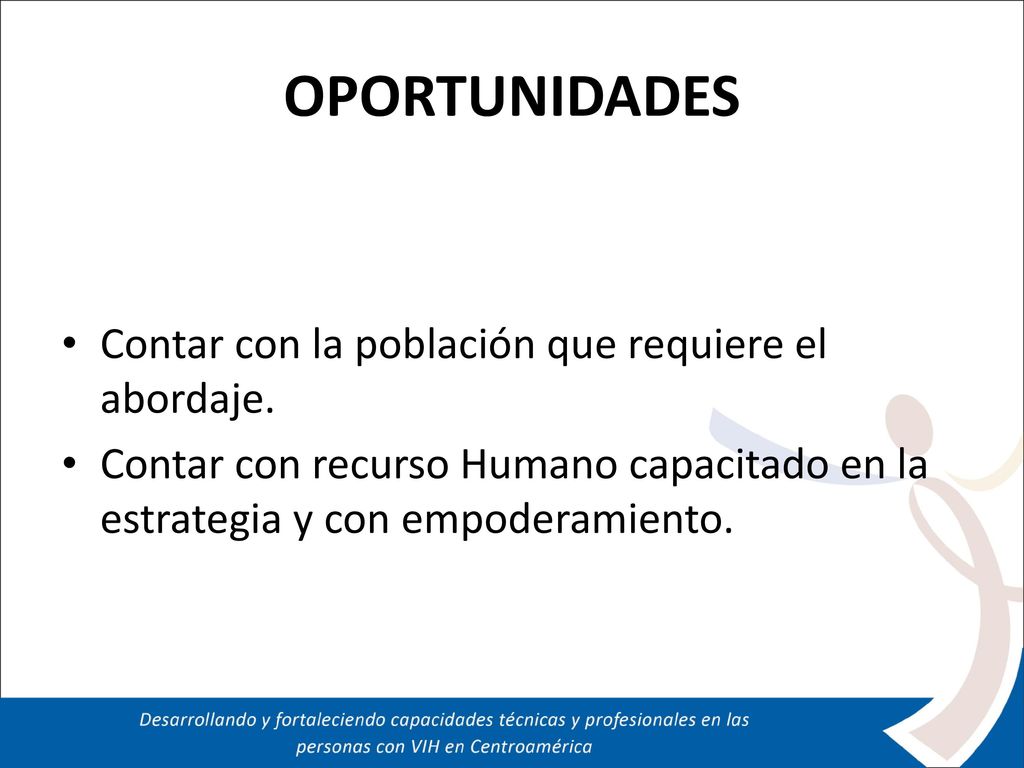 OPORTUNIDADES

• Contar con la población que requiere el abordaje.
• Contar con recurso Humano capacitado en la estrategia y con empoderamiento.

Desarrollando y fortaleciendo capacidades técnicas y profesionales en las personas con VIH en Centroamérica